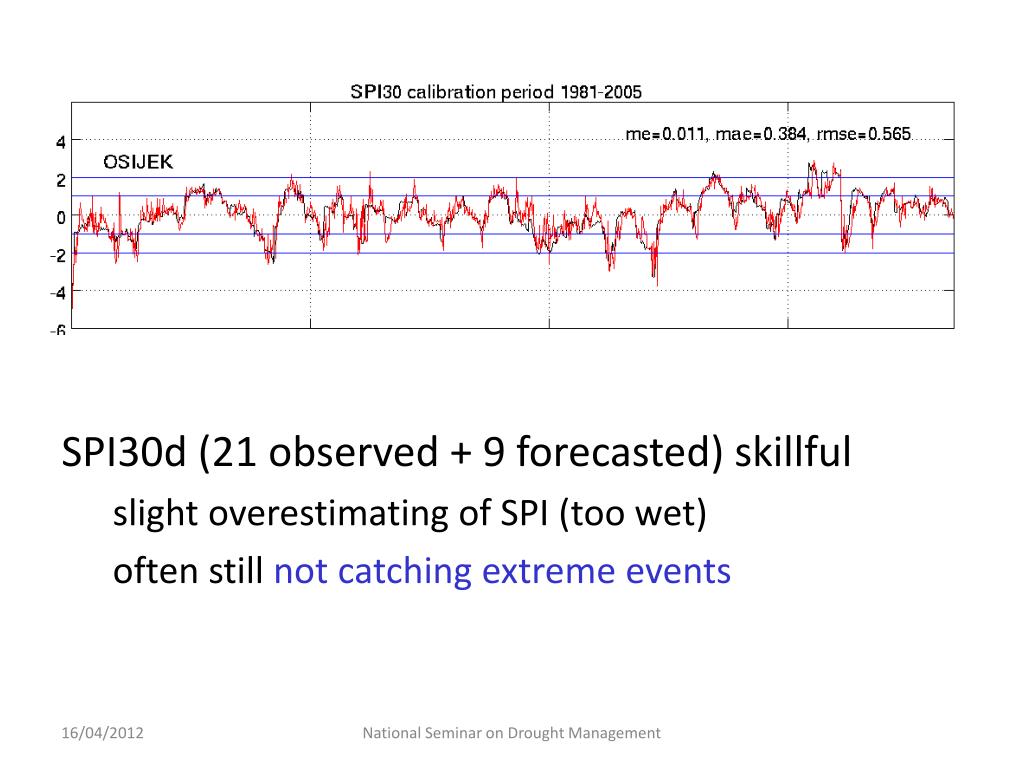 SPI30 calibration period 1981-2005

me=0.011, mae=0.384, rmse=0.565

OSIJEK

4
2
0
-2
-4
-6

SPI30d (21 observed + 9 forecasted) skillful

slight overestimating of SPI (too wet)

often still not catching extreme events

16/04/2012

National Seminar on Drought Management